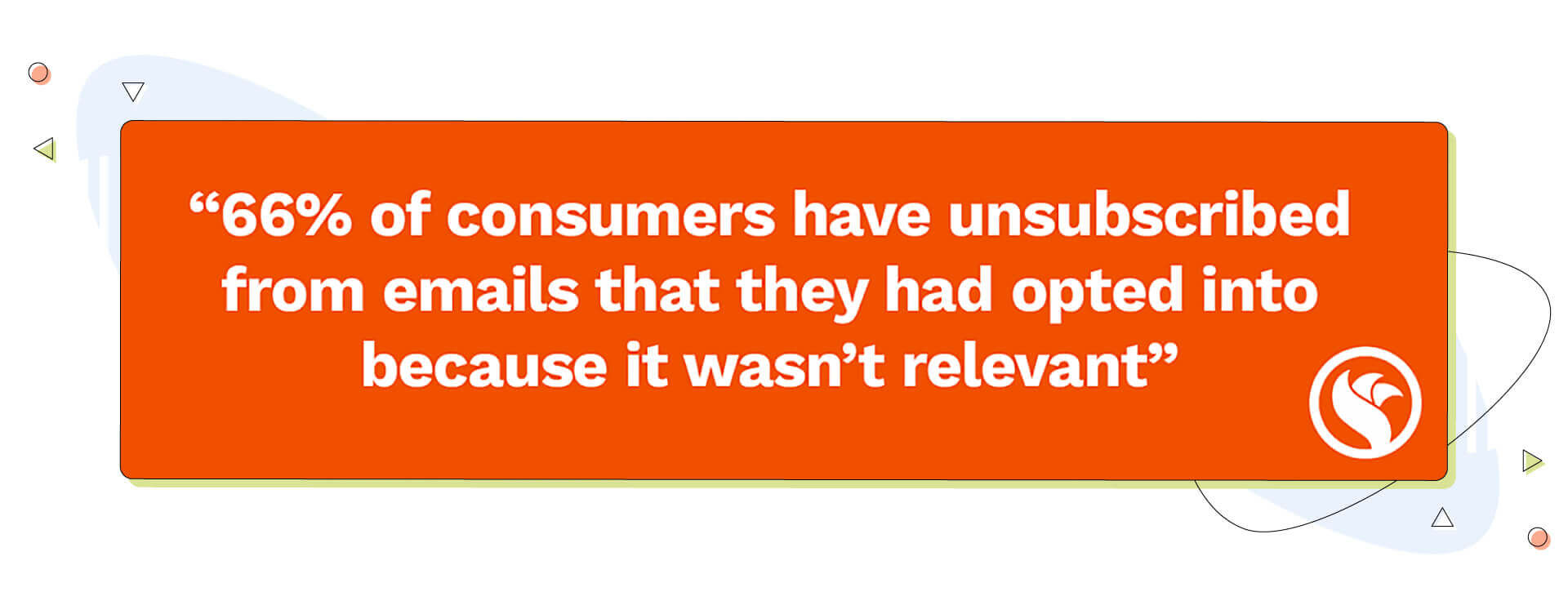 “66% of consumers have unsubscribed from emails that they had opted into because it wasn’t relevant”